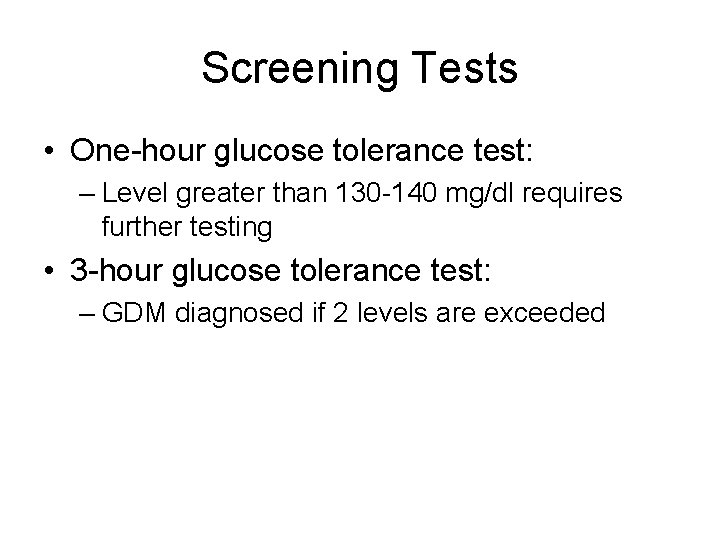 Screening Tests

• One-hour glucose tolerance test:
– Level greater than 130-140 mg/dl requires further testing

• 3-hour glucose tolerance test:
– GDM diagnosed if 2 levels are exceeded